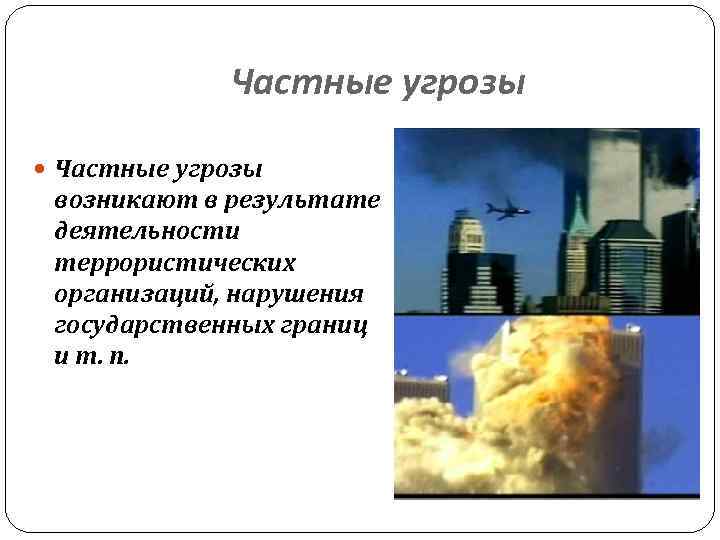 Частные угрозы

Частные угрозы возникают в результате деятельности террористических организаций, нарушения государственных границ и т. п.